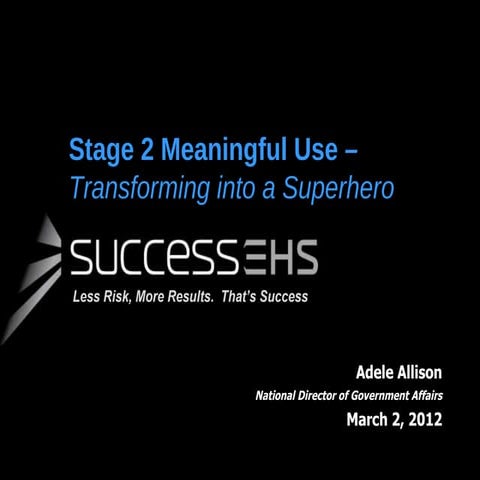 Stage 2 Meaningful Use –
Transforming into a Superhero

SUCCESSEHS
Less Risk, More Results. That's Success

Adele Allison
National Director of Government Affairs
March 2, 2012